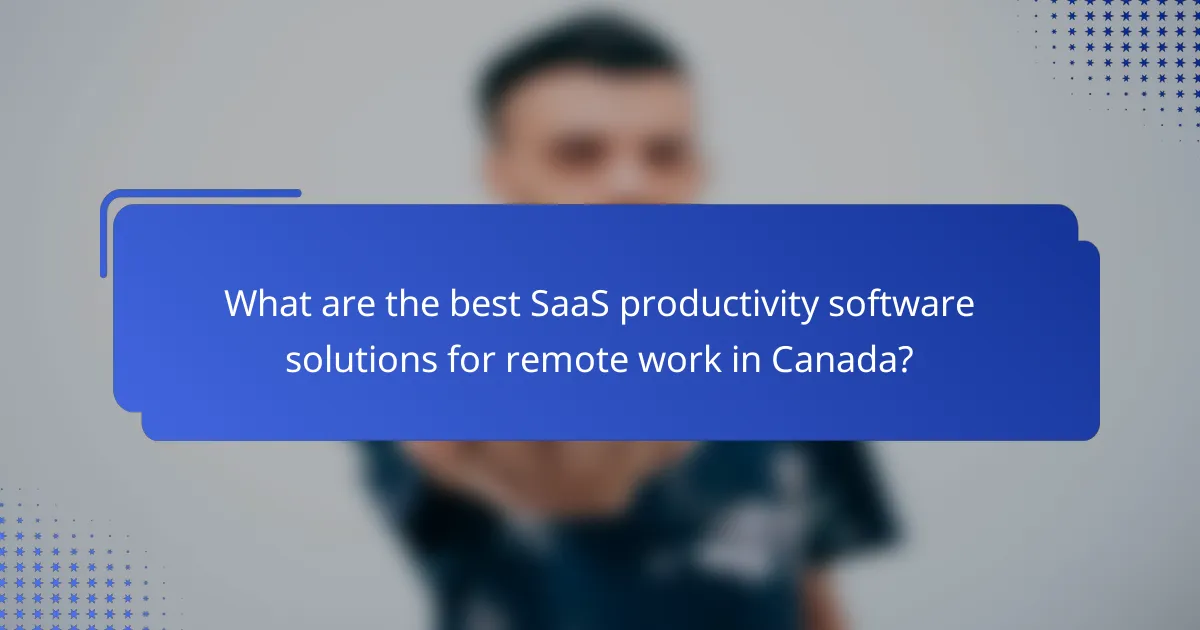 What are the best SaaS productivity software solutions for remote work in Canada?